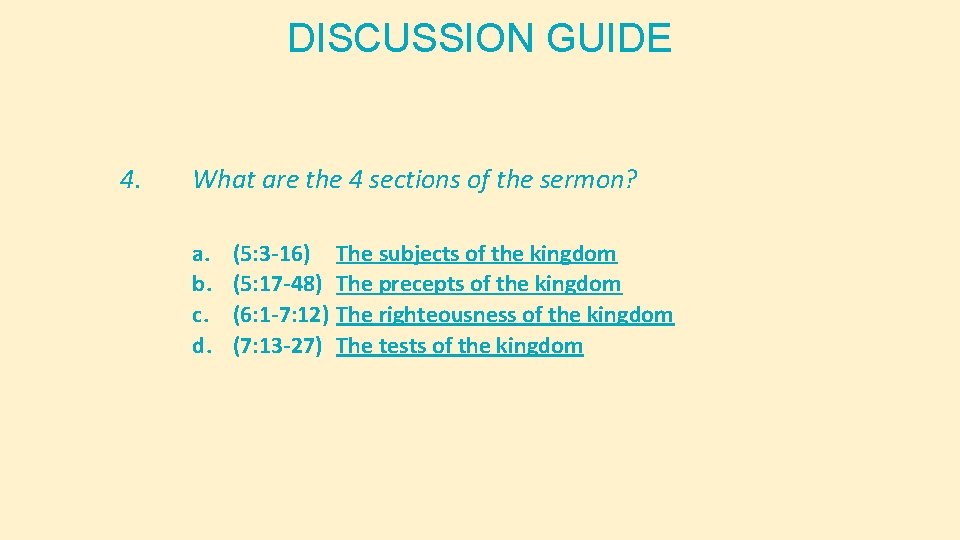 DISCUSSION GUIDE

4. What are the 4 sections of the sermon?

a. (5: 3-16) The subjects of the kingdom
b. (5: 17-48) The precepts of the kingdom
c. (6: 1-7: 12) The righteousness of the kingdom
d. (7: 13-27) The tests of the kingdom